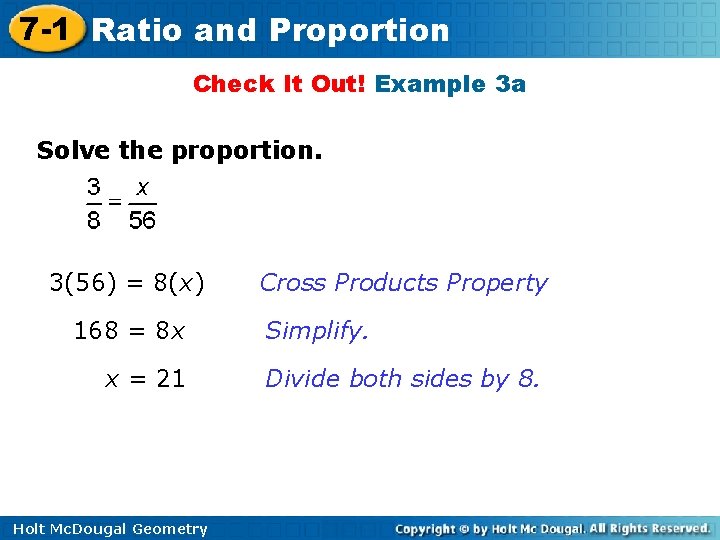 7-1 Ratio and Proportion

Check It Out! Example 3a

Solve the proportion.

$\frac{3}{8} = \frac{x}{56}$

$3(56) = 8(x)$ Cross Products Property

$168 = 8x$ Simplify.

$x = 21$ Divide both sides by 8.

Holt McDougal Geometry

Copyright © by Holt Mc Dougal. All Rights Reserved.